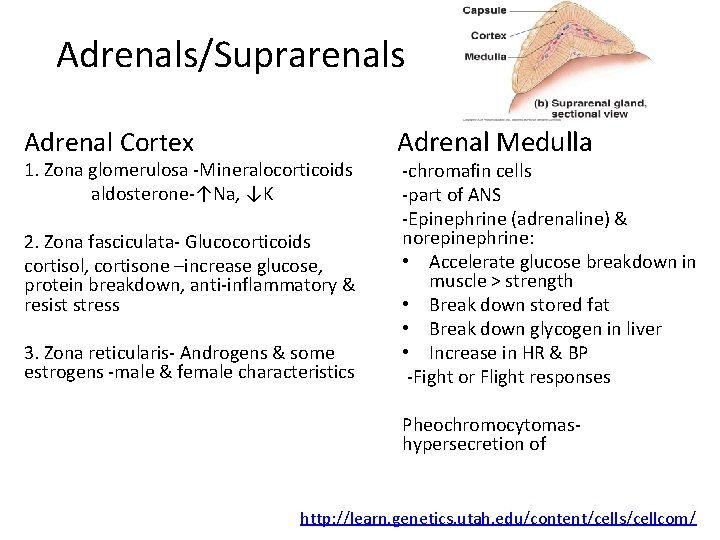 Adrenals/Suprarenals

Capsule
Cortex
Medulla
(b) Suprarenal gland, sectional view

Adrenal Cortex

1. Zona glomerulosa -Mineralocorticoids
aldosterone-↑Na, ↓K

2. Zona fasciculata- Glucocorticoids
cortisol, cortisone –increase glucose, protein breakdown, anti-inflammatory & resist stress

3. Zona reticularis- Androgens & some estrogens -male & female characteristics

Adrenal Medulla

-chromafin cells
-part of ANS
-Epinephrine (adrenaline) & norepinephrine:
• Accelerate glucose breakdown in muscle > strength
• Break down stored fat
• Break down glycogen in liver
• Increase in HR & BP
-Fight or Flight responses

Pheochromocytomas- hypersecretion of

http://learn.genetics.utah.edu/content/cells/cellcom/